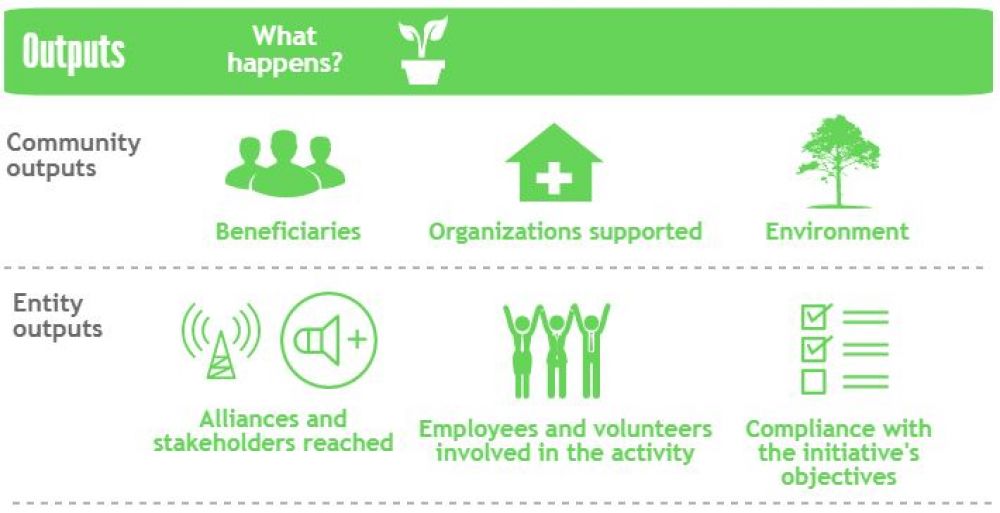 Outputs What happens?

Community outputs

Beneficiaries

Organizations supported

Environment

Entity outputs

Alliances and stakeholders reached

Employees and volunteers involved in the activity

Compliance with the initiative's objectives